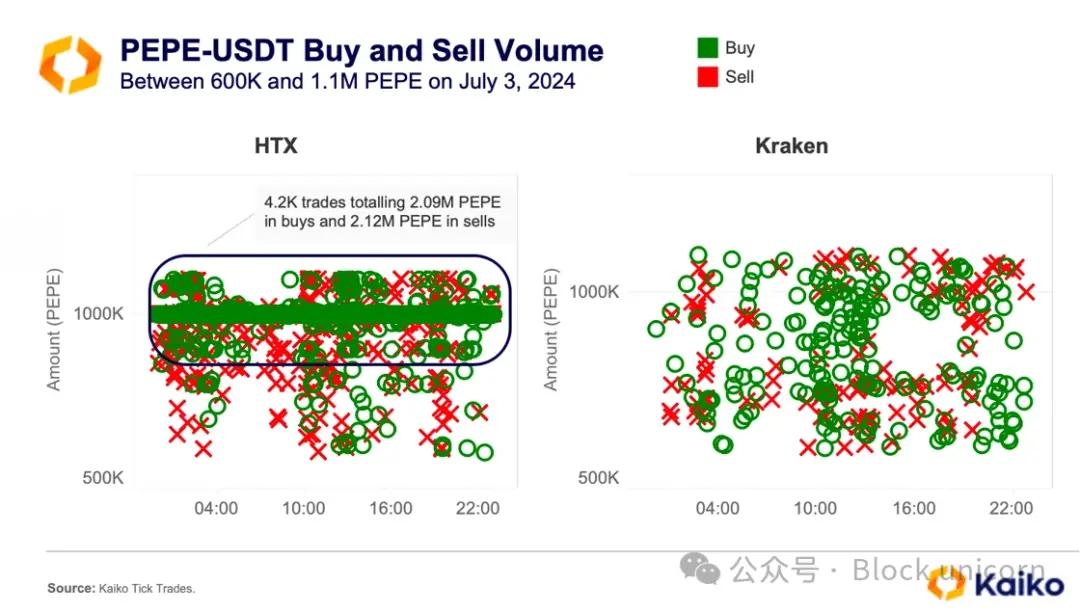 PEPE-USDT Buy and Sell Volume
Between 600K and 1.1M PEPE on July 3, 2024

Buy
Sell

HTX

4.2K trades totalling 2.09M PEPE in buys and 2.12M PEPE in sells

Amount (PEPE)
1000K
500K
04:00
10:00
16:00
22:00

Kraken

Amount (PEPE)
1000K
500K
04:00
10:00
16:00
22:00

Source: Kaiko Tick Trades.

公众号 · Block unicorn

Kaiko